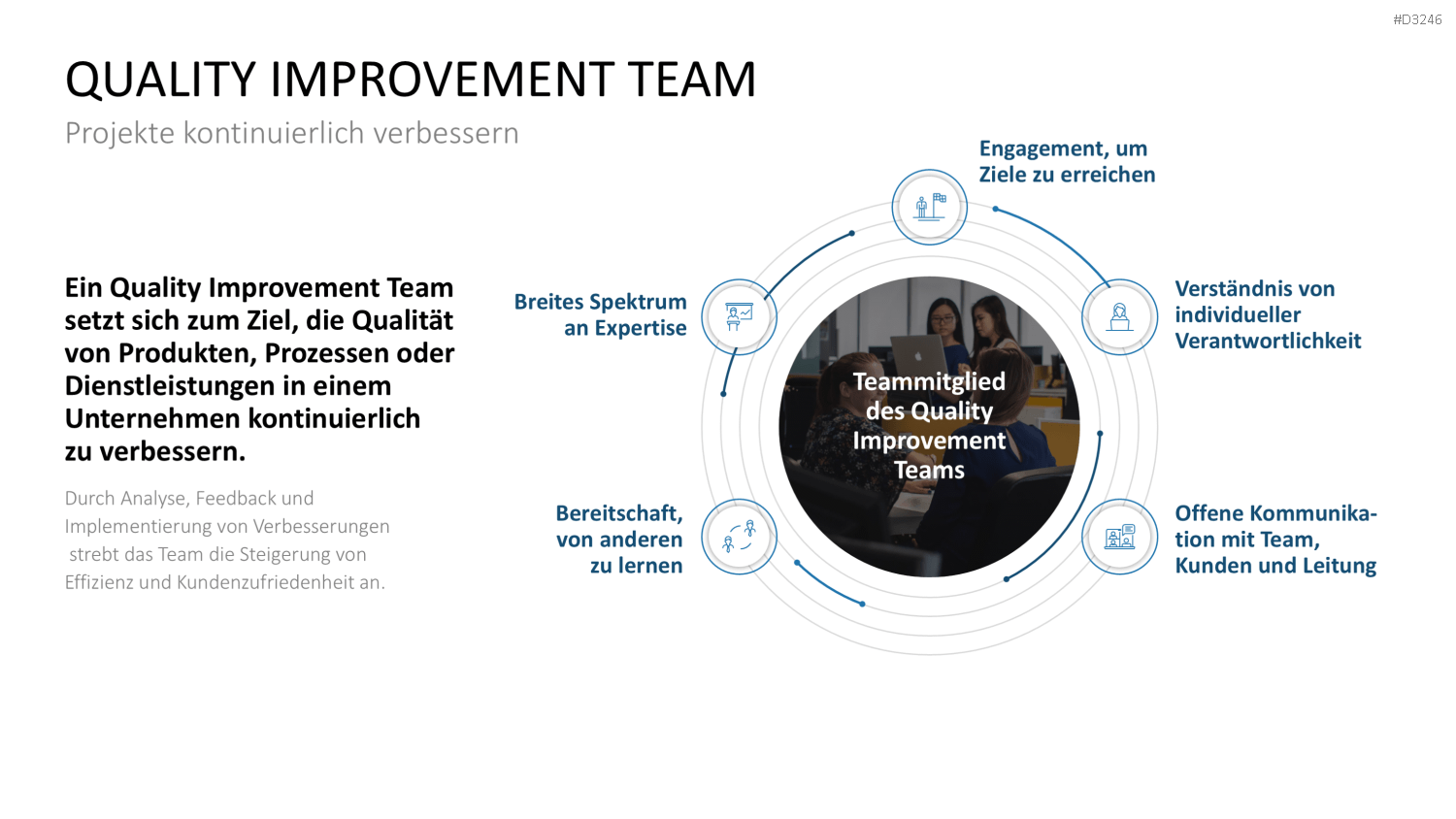 #D3246

QUALITY IMPROVEMENT TEAM

Projekte kontinuierlich verbessern

Ein Quality Improvement Team setzt sich zum Ziel, die Qualität von Produkten, Prozessen oder Dienstleistungen in einem Unternehmen kontinuierlich zu verbessern.

Durch Analyse, Feedback und Implementierung von Verbesserungen strebt das Team die Steigerung von Effizienz und Kundenzufriedenheit an.

Engagement, um Ziele zu erreichen

Breites Spektrum an Expertise

Verständnis von individueller Verantwortlichkeit

Teammitglied des Quality Improvement Teams

Bereitschaft, von anderen zu lernen

Offene Kommunikation mit Team, Kunden und Leitung